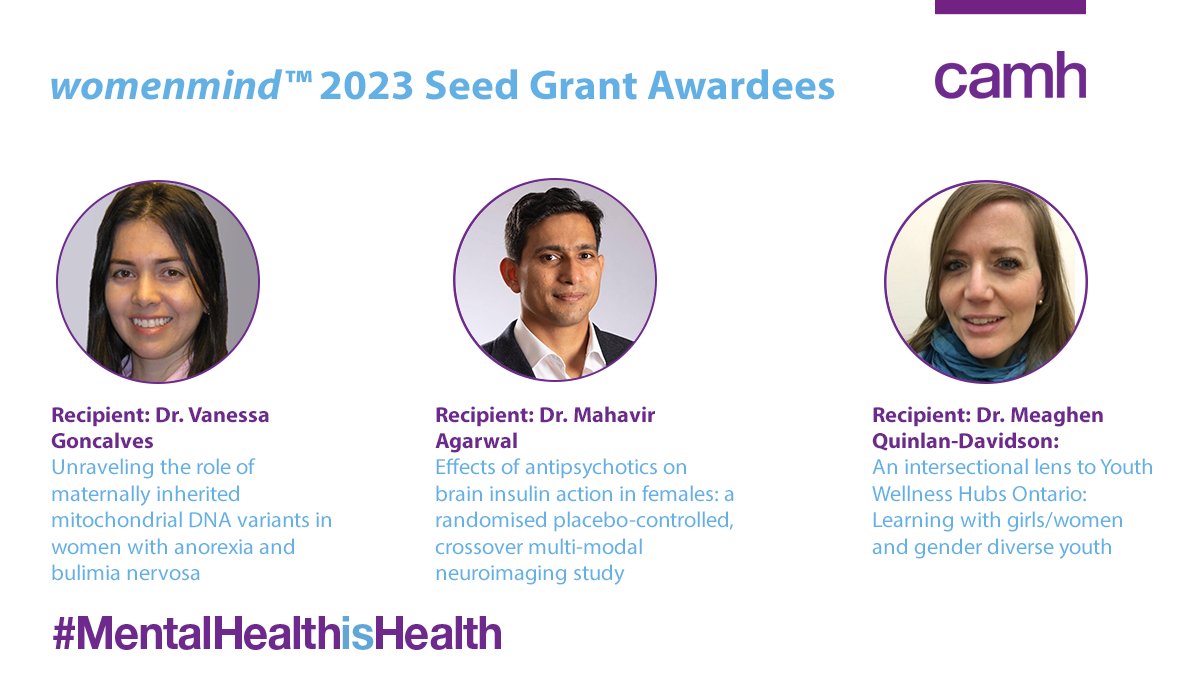 womenmind™ 2023 Seed Grant Awardees

camh

Recipient: Dr. Vanessa Goncalves
Unraveling the role of maternally inherited mitochondrial DNA variants in women with anorexia and bulimia nervosa

Recipient: Dr. Mahavir Agarwal
Effects of antipsychotics on brain insulin action in females: a randomised placebo-controlled, crossover multi-modal neuroimaging study

Recipient: Dr. Meaghen Quinlan-Davidson:
An intersectional lens to Youth Wellness Hubs Ontario: Learning with girls/women and gender diverse youth

#MentalHealthisHealth